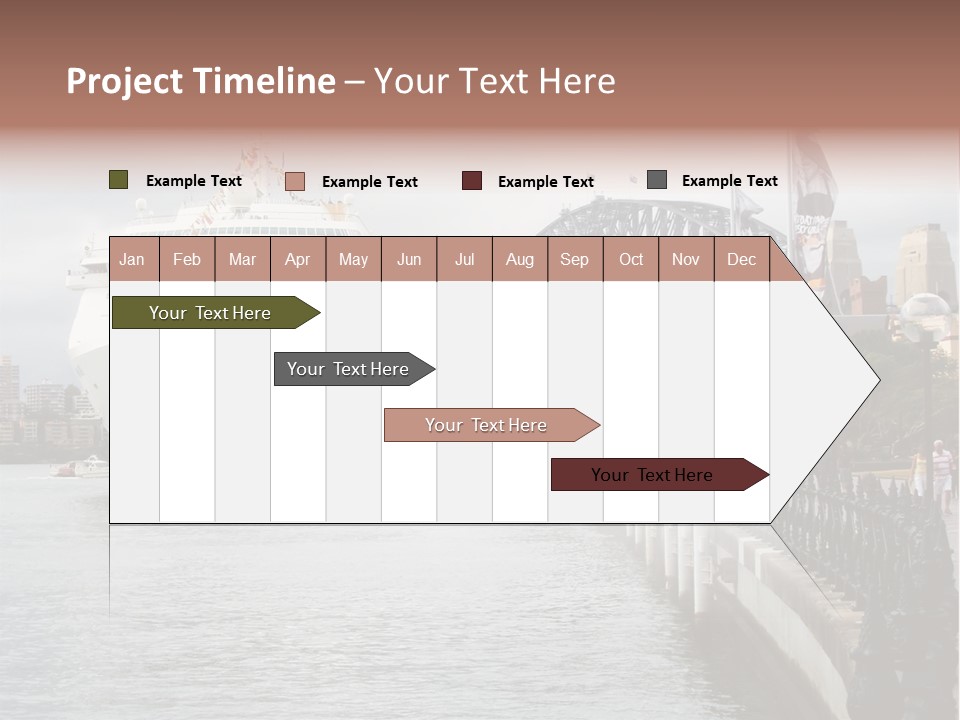 Project Timeline – Your Text Here

Example Text
Example Text
Example Text
Example Text

| Jan | Feb | Mar | Apr | May | Jun | Jul | Aug | Sep | Oct | Nov | Dec |
|---|---|---|---|---|---|---|---|---|---|---|---|

Your Text Here

Your Text Here

Your Text Here

Your Text Here